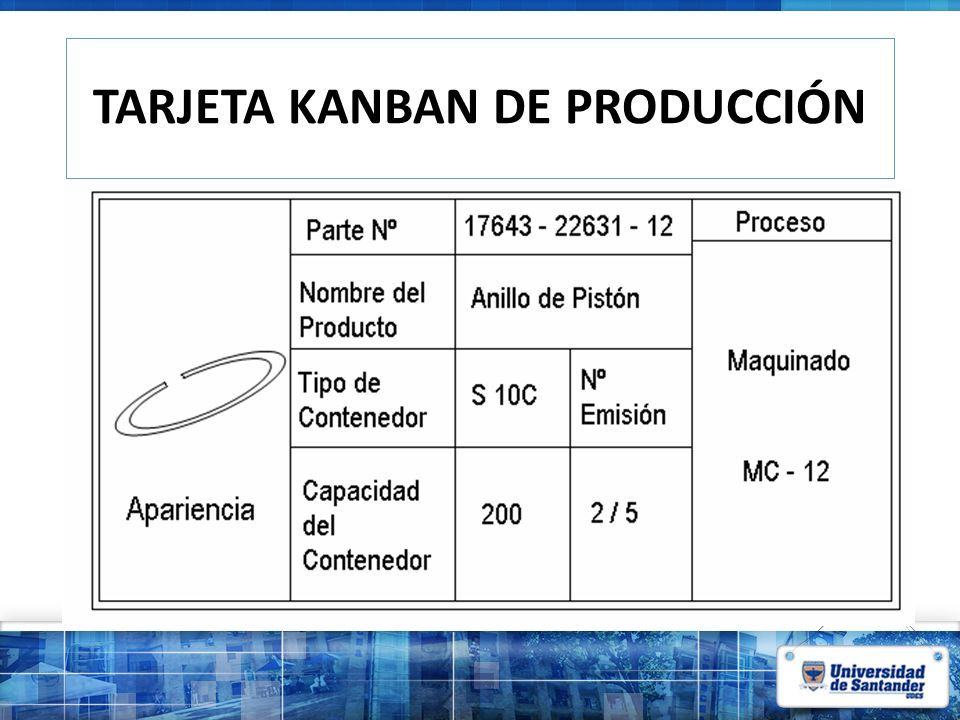 TARJETA KANBAN DE PRODUCCIÓN

| Apariencia | Parte Nº | 17643 - 22631 - 12 | | Proceso |
|---|---|---|---|---|
| | Nombre del Producto | Anillo de Pistón | | Maquinado MC - 12 |
| | Tipo de Contenedor | S 10C | Nº Emisión | |
| | Capacidad del Contenedor | 200 | 2 / 5 | |

Universidad de Santander UDES